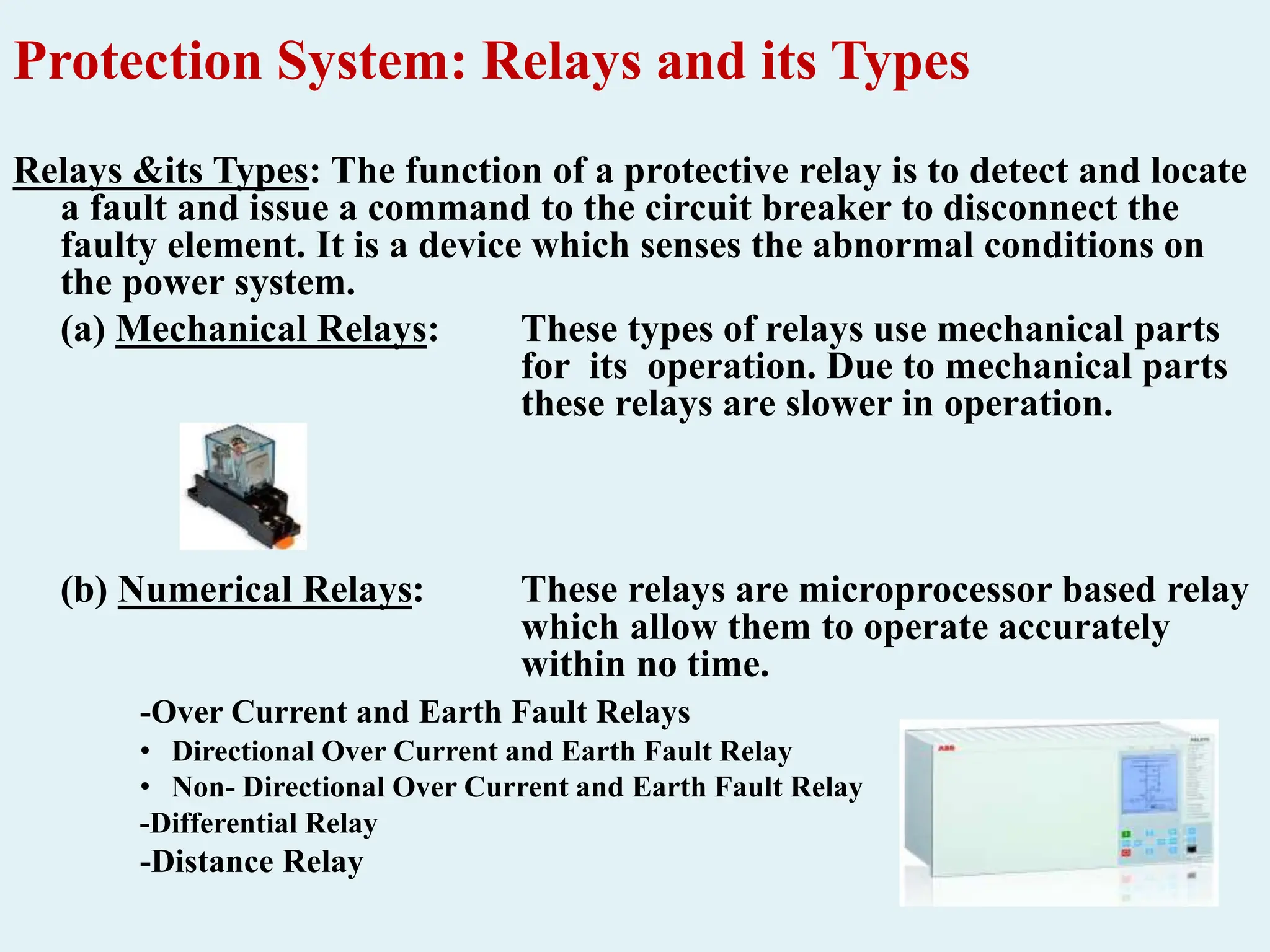 Protection System: Relays and its Types

Relays &its Types: The function of a protective relay is to detect and locate a fault and issue a command to the circuit breaker to disconnect the faulty element. It is a device which senses the abnormal conditions on the power system.

(a) Mechanical Relays: These types of relays use mechanical parts for its operation. Due to mechanical parts these relays are slower in operation.

(b) Numerical Relays: These relays are microprocessor based relay which allow them to operate accurately within no time.

-Over Current and Earth Fault Relays
• Directional Over Current and Earth Fault Relay
• Non- Directional Over Current and Earth Fault Relay
-Differential Relay
-Distance Relay

ABB